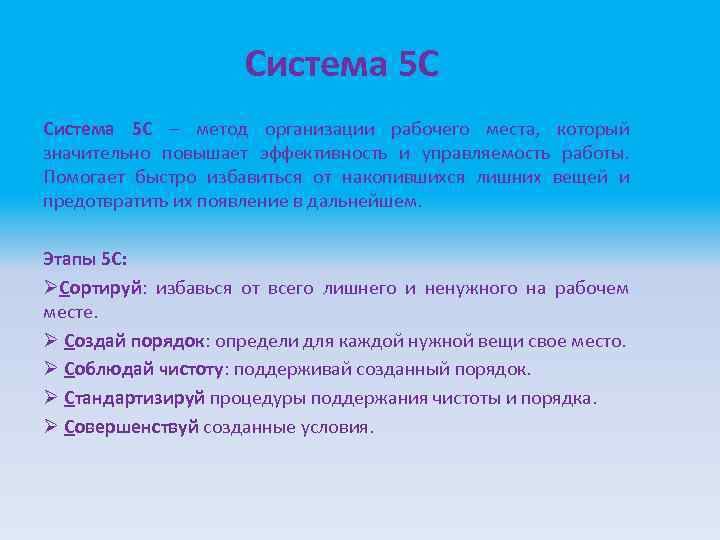 Система 5С

Система 5С – метод организации рабочего места, который значительно повышает эффективность и управляемость работы. Помогает быстро избавиться от накопившихся лишних вещей и предотвратить их появление в дальнейшем.

Этапы 5С:
➢Сортируй: избавься от всего лишнего и ненужного на рабочем месте.
➢ Создай порядок: определи для каждой нужной вещи свое место.
➢ Соблюдай чистоту: поддерживай созданный порядок.
➢ Стандартизируй процедуры поддержания чистоты и порядка.
➢ Совершенствуй созданные условия.